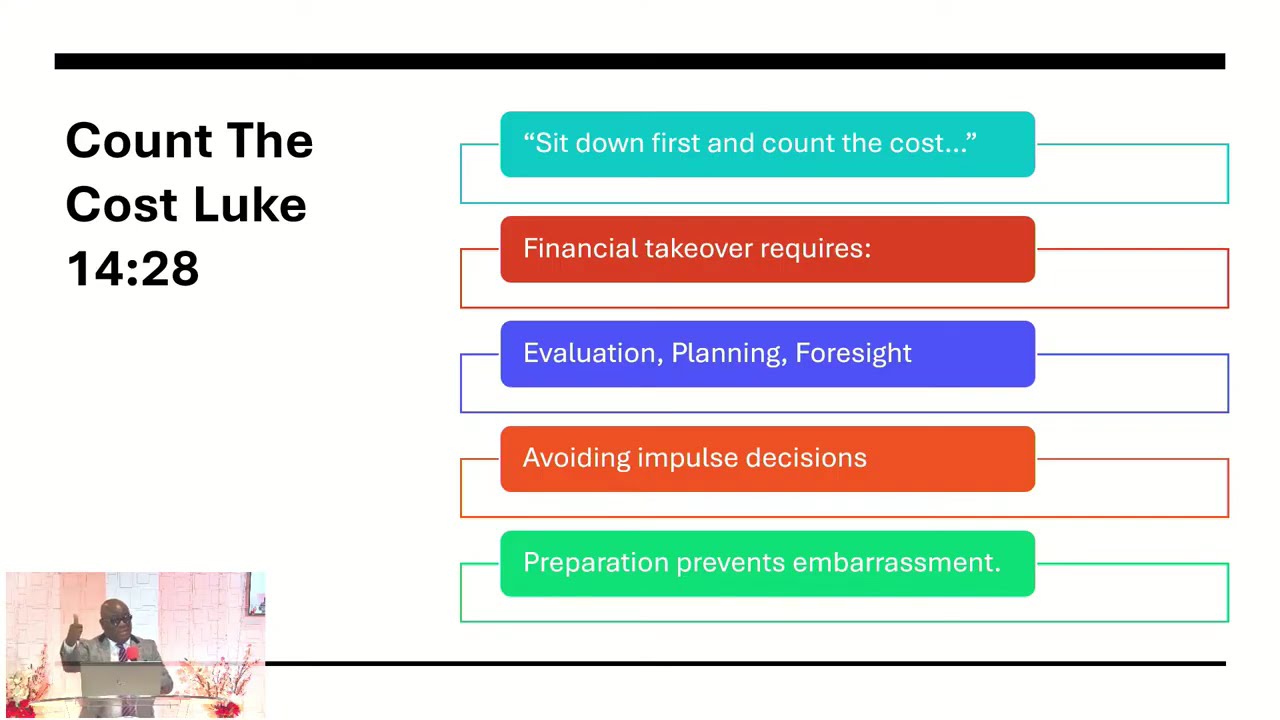 Count The Cost Luke 14:28

“Sit down first and count the cost...”

Financial takeover requires:

Evaluation, Planning, Foresight

Avoiding impulse decisions

Preparation prevents embarrassment.